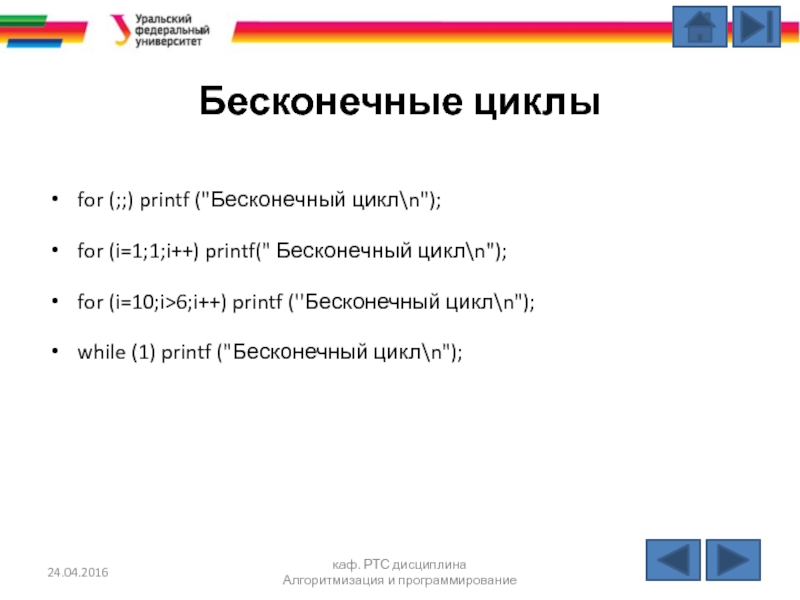 Уральский федеральный университет

Бесконечные циклы

• for (;;) printf ("Бесконечный цикл\n");

• for (i=1;1;i++) printf(" Бесконечный цикл\n");

• for (i=10;i>6;i++) printf (''Бесконечный цикл\n");

• while (1) printf ("Бесконечный цикл\n");

24.04.2016

каф. РТС дисциплина Алгоритмизация и программирование